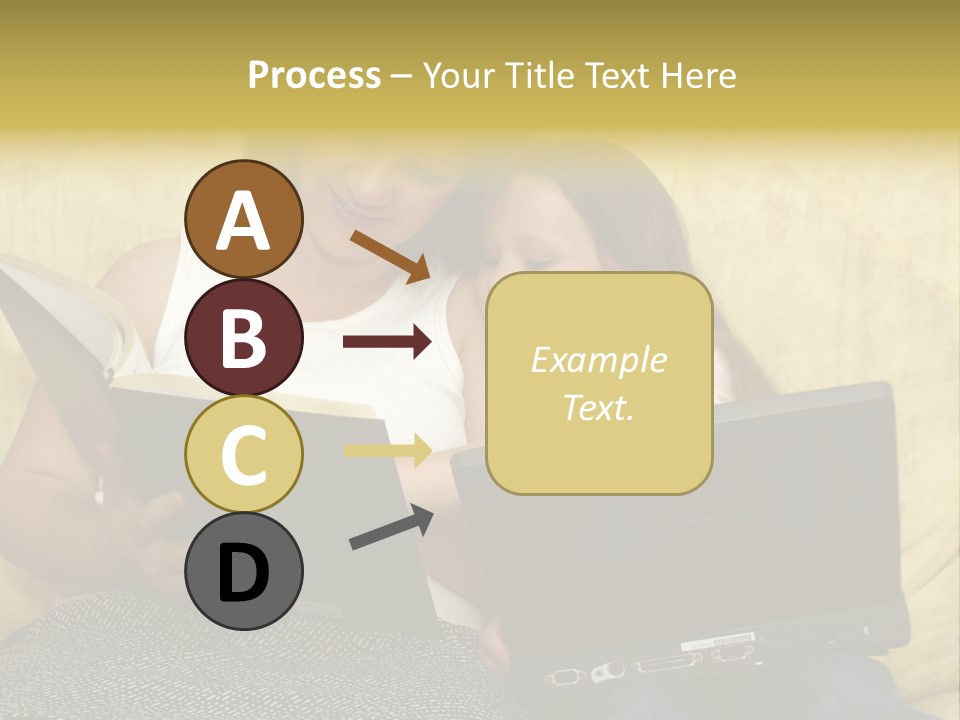 Process – Your Title Text Here

A

B

C

D

Example Text.